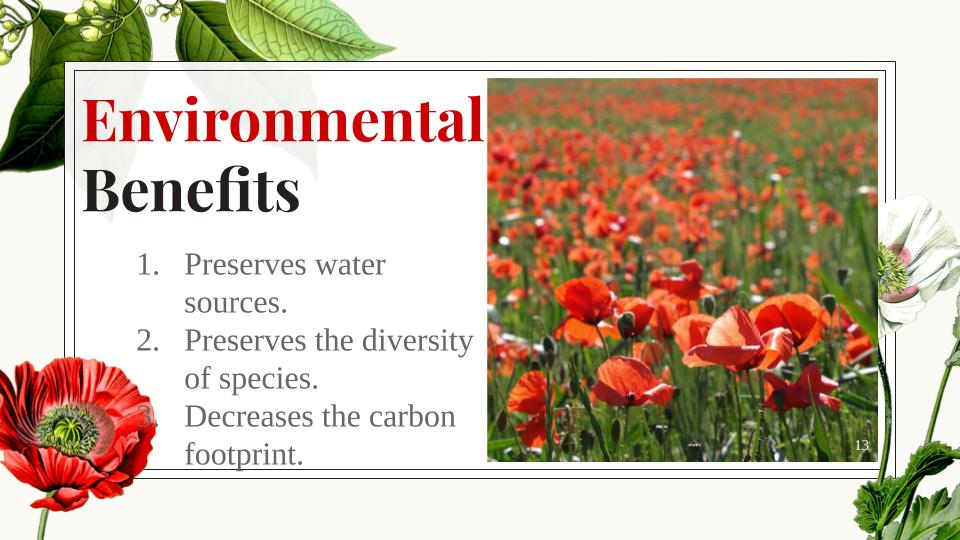 Environmental Benefits

1. Preserves water sources.
2. Preserves the diversity of species.
3. Decreases the carbon footprint.

13